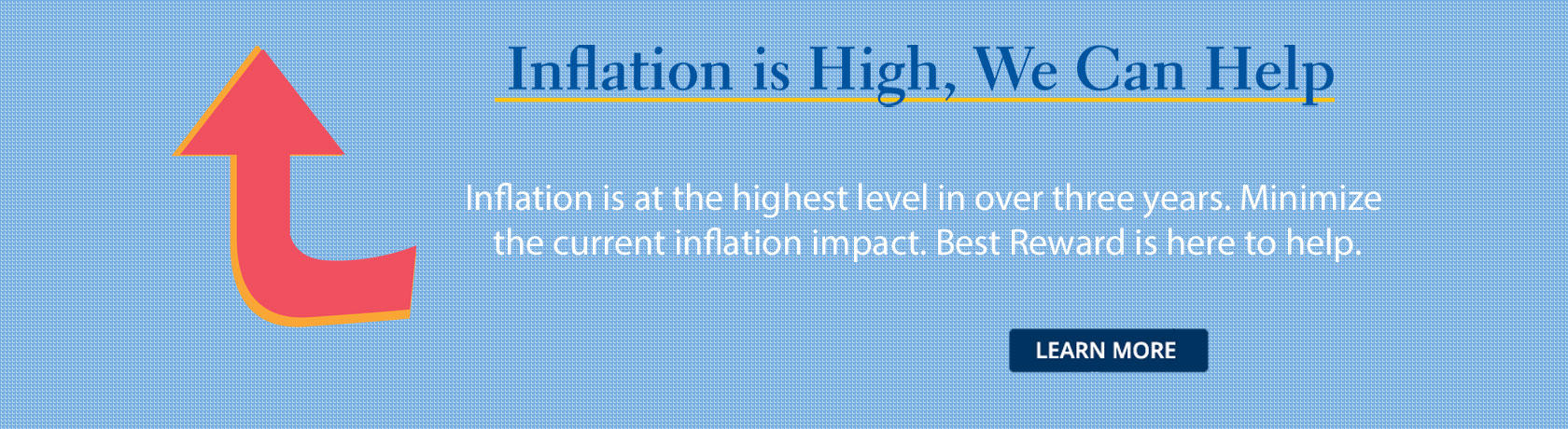 Inflation is High, We Can Help

Inflation is at the highest level in over three years. Minimize the current inflation impact. Best Reward is here to help.

LEARN MORE